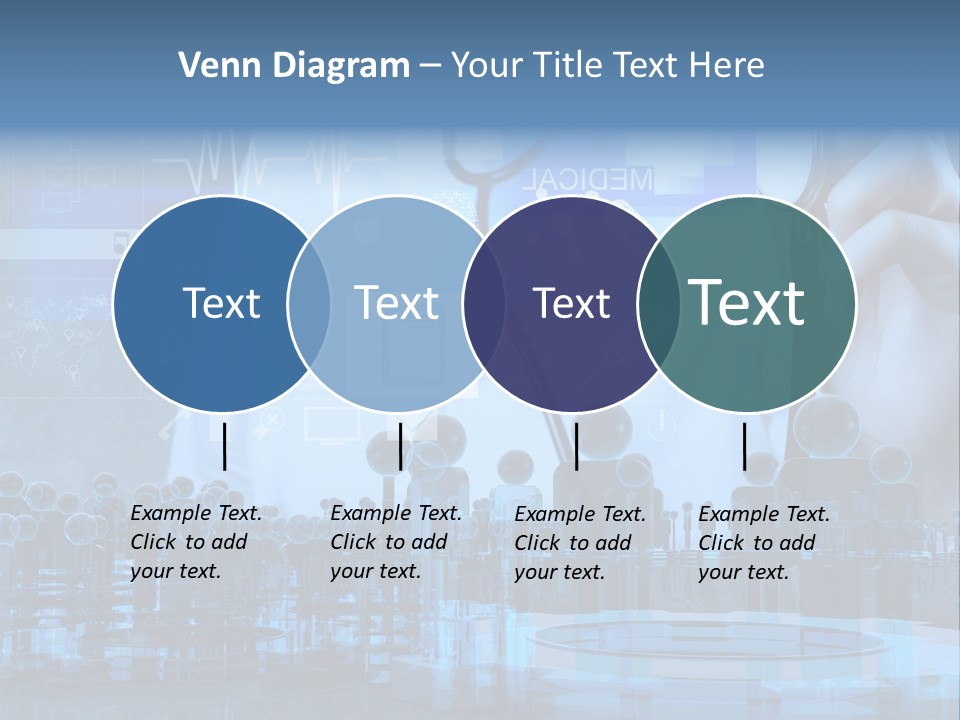 Venn Diagram – Your Title Text Here

MEDICAL

Text

Text

Text

Text

Example Text. Click to add your text.

Example Text. Click to add your text.

Example Text. Click to add your text.

Example Text. Click to add your text.